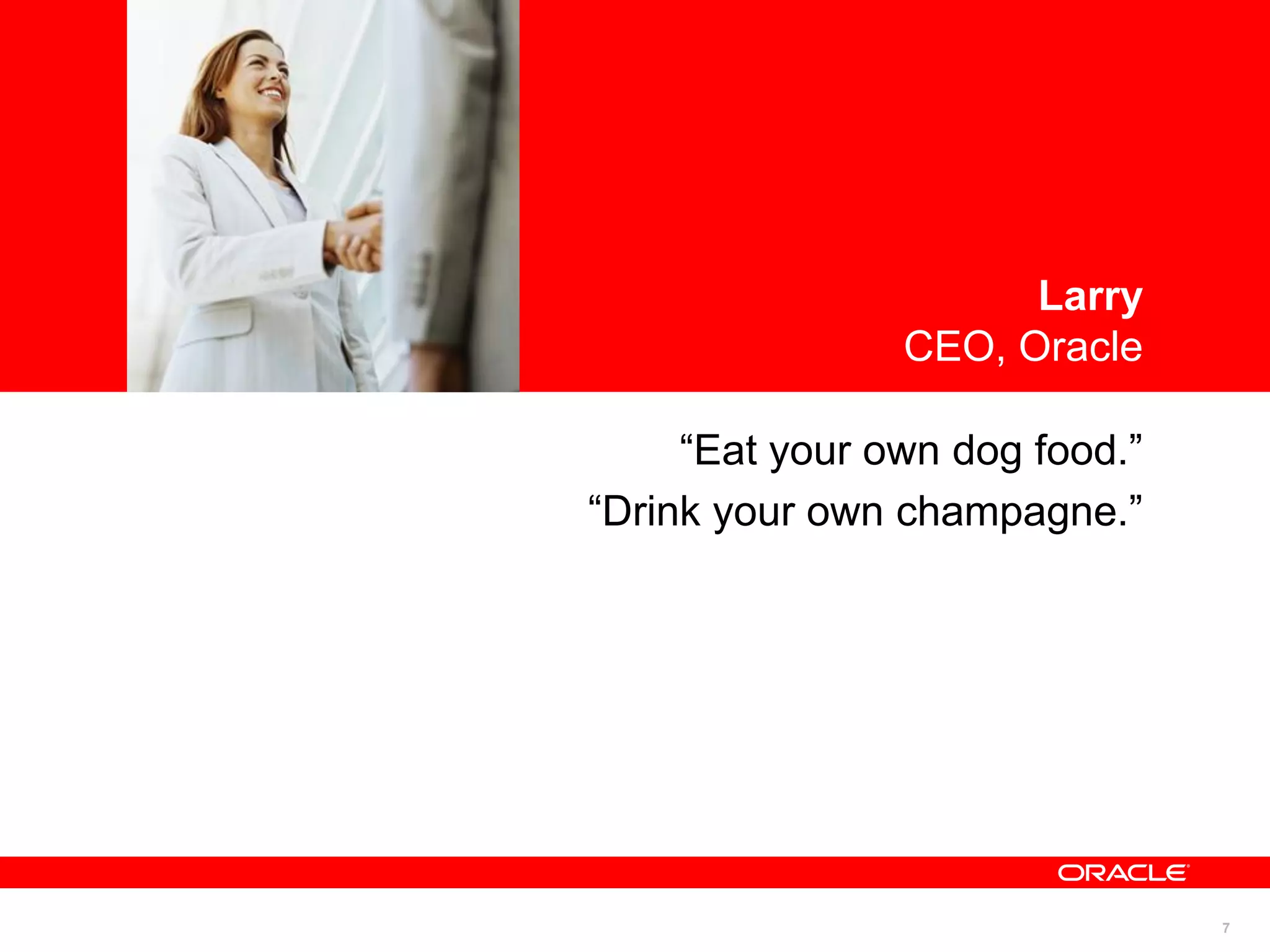 Larry
CEO, Oracle

“Eat your own dog food.”

“Drink your own champagne.”

ORACLE

7